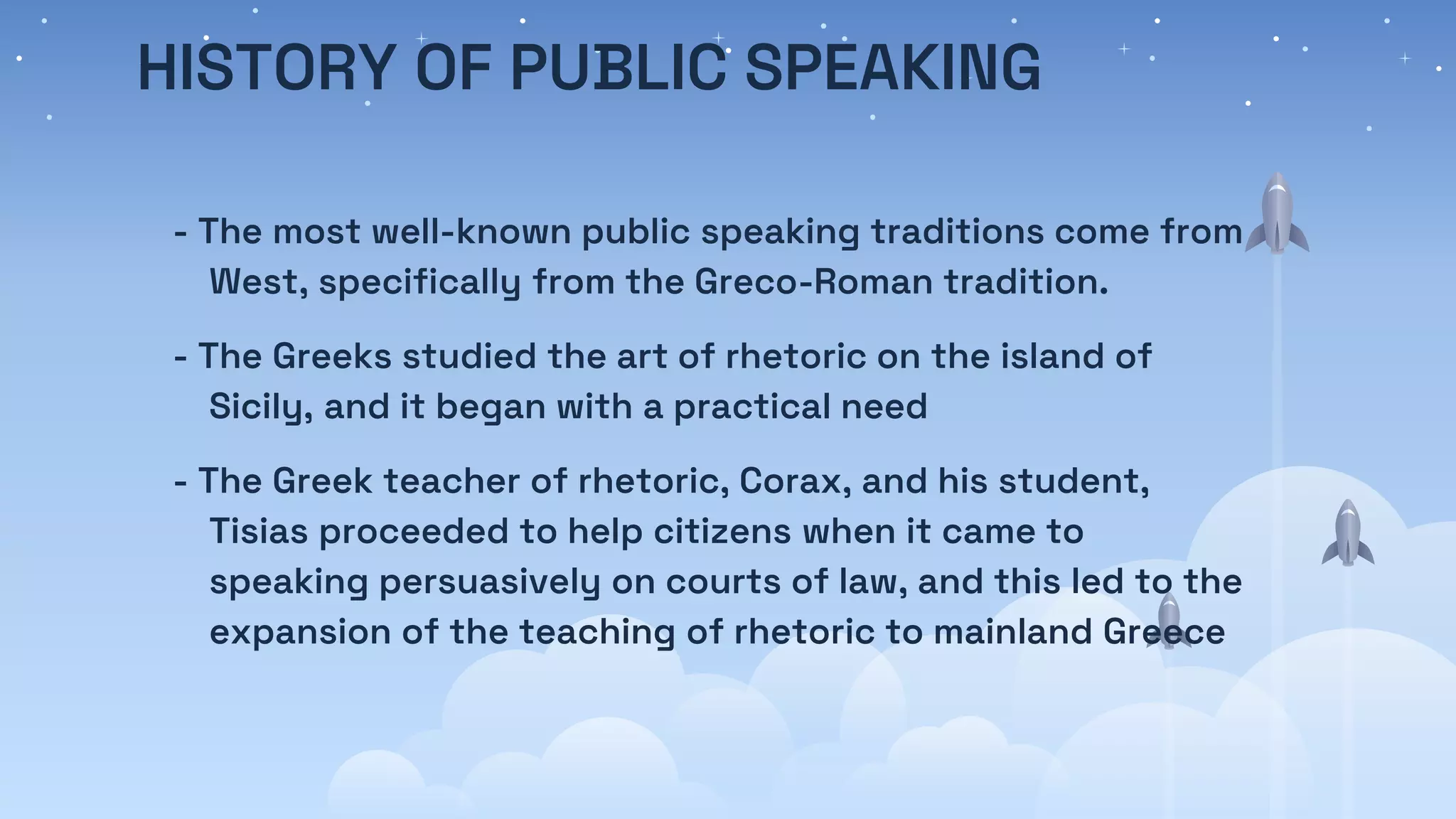 HISTORY OF PUBLIC SPEAKING

- The most well-known public speaking traditions come from West, specifically from the Greco-Roman tradition.

- The Greeks studied the art of rhetoric on the island of Sicily, and it began with a practical need

- The Greek teacher of rhetoric, Corax, and his student, Tisias proceeded to help citizens when it came to speaking persuasively on courts of law, and this led to the expansion of the teaching of rhetoric to mainland Greece